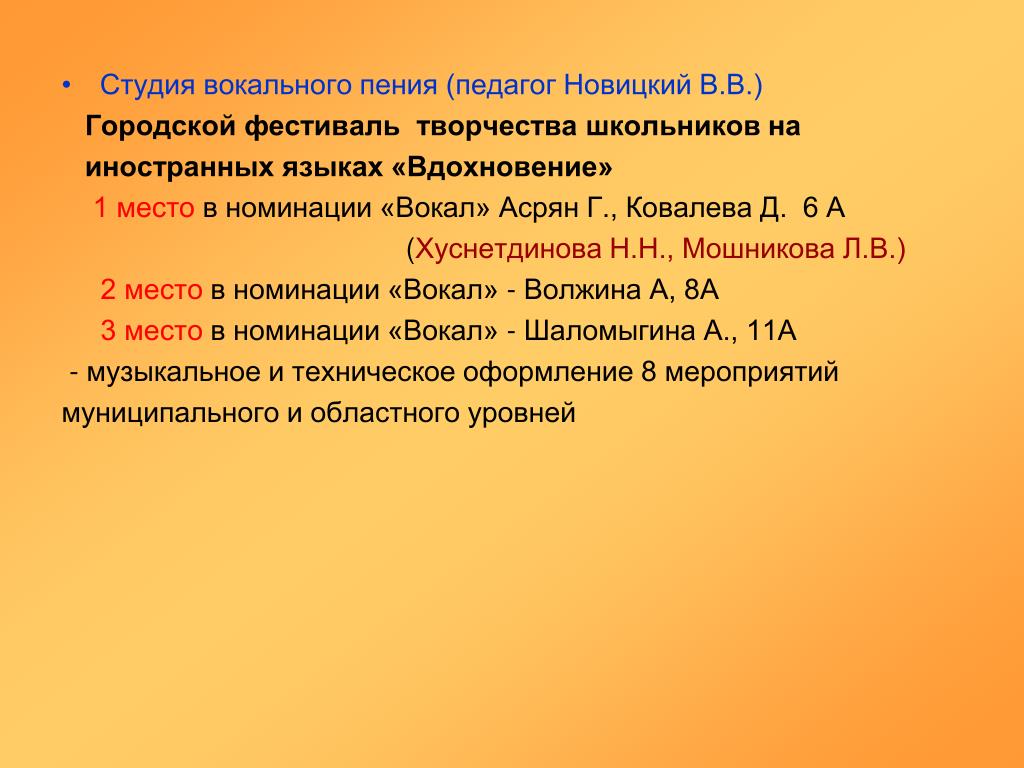 • Студия вокального пения (педагог Новицкий В.В.)

Городской фестиваль творчества школьников на иностранных языках «Вдохновение»

1 место в номинации «Вокал» Асрян Г., Ковалева Д. 6 А

(Хуснетдинова Н.Н., Мошникова Л.В.)

2 место в номинации «Вокал» - Волжина А, 8А

3 место в номинации «Вокал» - Шаломыгина А., 11А

- музыкальное и техническое оформление 8 мероприятий муниципального и областного уровней